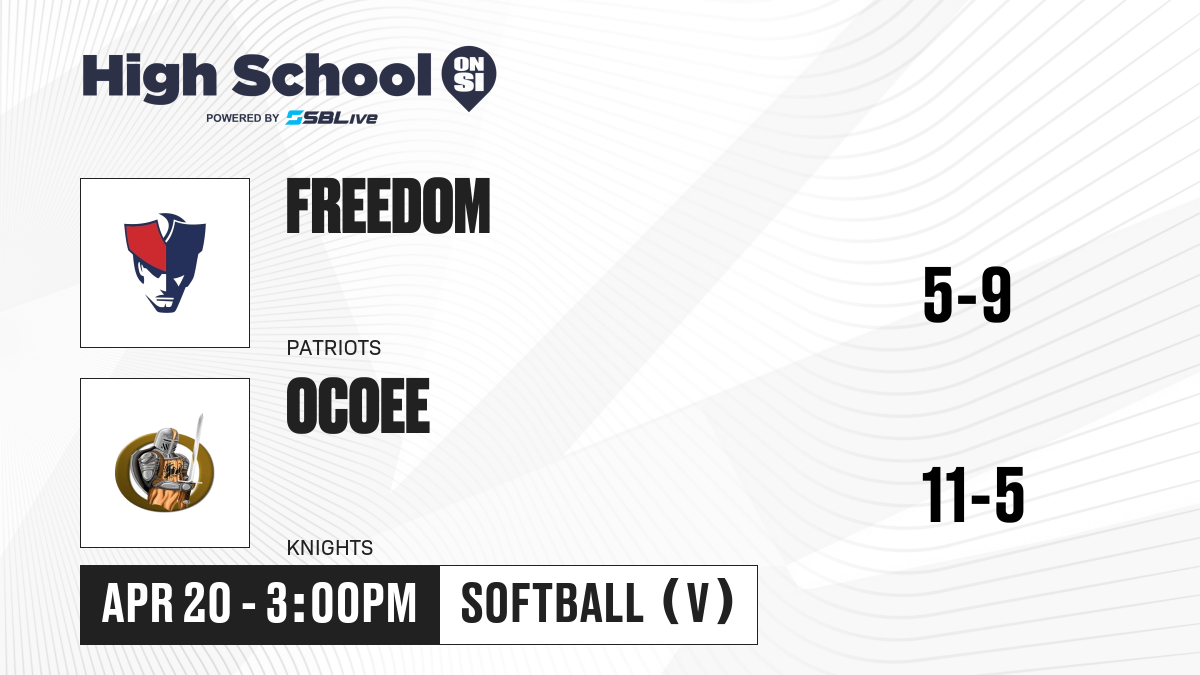 High School ON SI
POWERED BY SBLive

FREEDOM
PATRIOTS
5-9

OCOEE
KNIGHTS
11-5

APR 20 - 3:00PM
SOFTBALL (V)